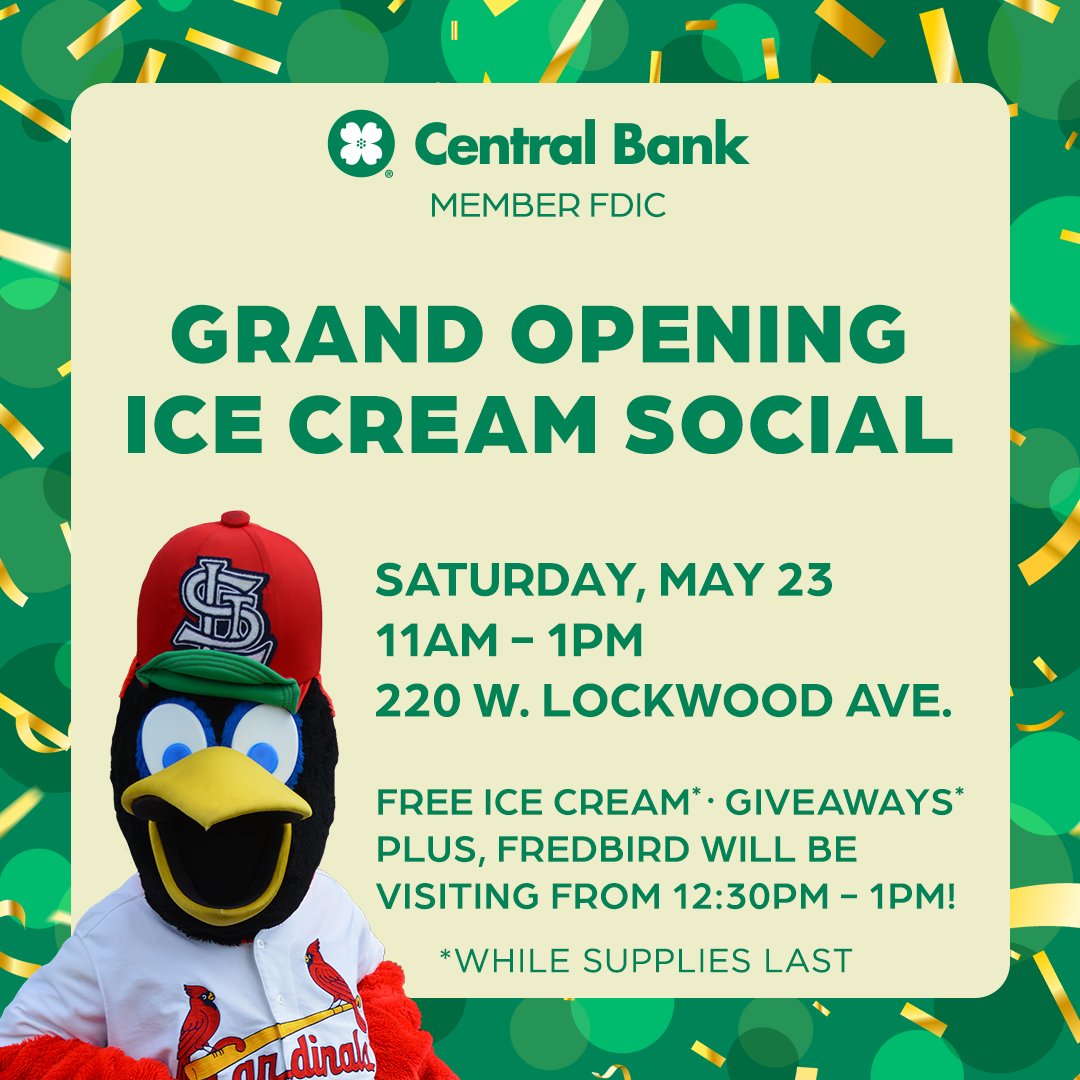 Central Bank
MEMBER FDIC

GRAND OPENING ICE CREAM SOCIAL

SATURDAY, MAY 23
11AM – 1PM
220 W. LOCKWOOD AVE.

FREE ICE CREAM* · GIVEAWAYS*
PLUS, FREDBIRD WILL BE VISITING FROM 12:30PM – 1PM!

*WHILE SUPPLIES LAST

STL

Cardinals